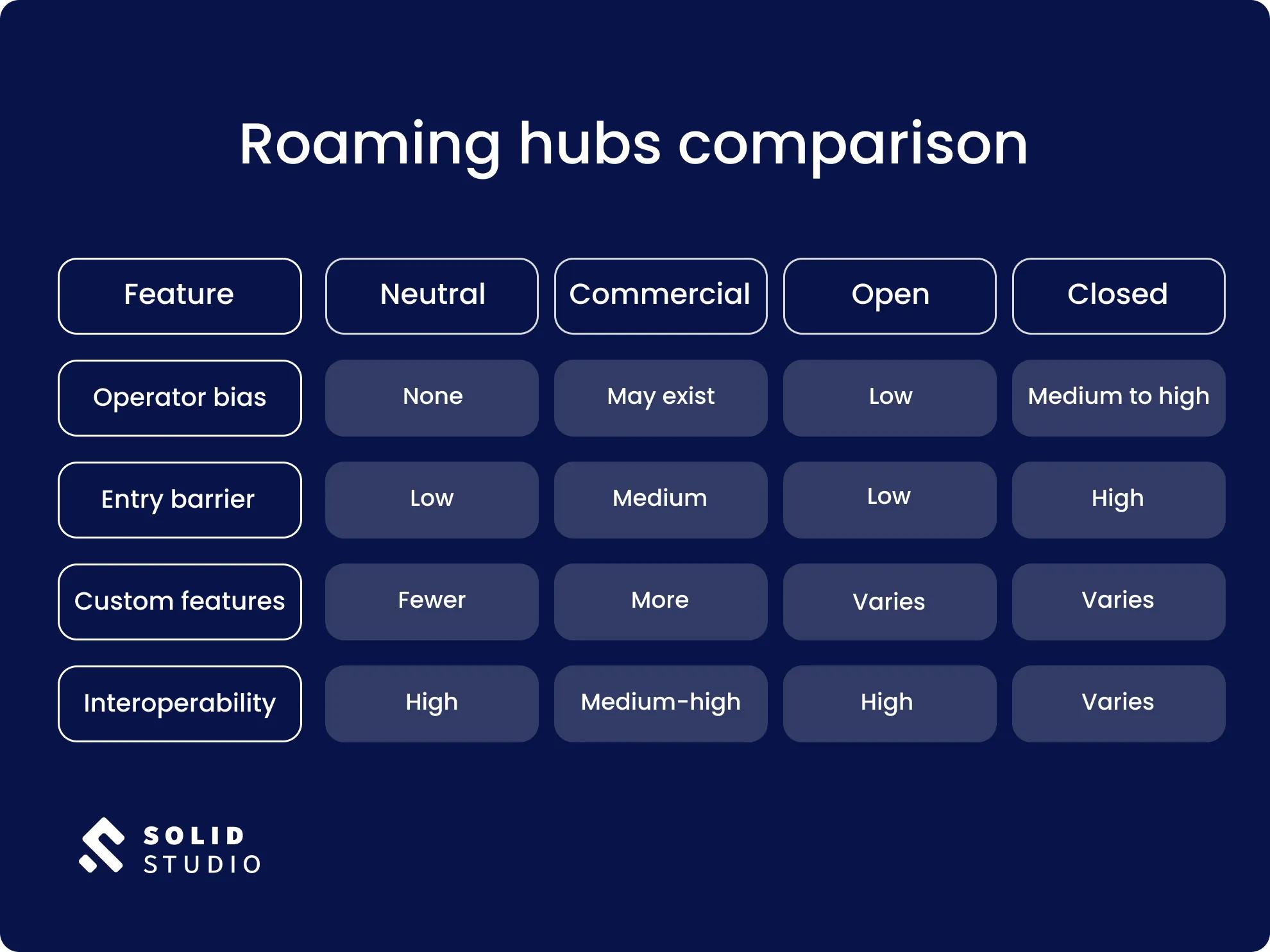 Roaming hubs comparison

| Feature | Neutral | Commercial | Open | Closed |
|---|---|---|---|---|
| Operator bias | None | May exist | Low | Medium to high |
| Entry barrier | Low | Medium | Low | High |
| Custom features | Fewer | More | Varies | Varies |
| Interoperability | High | Medium-high | High | Varies |

SOLID STUDIO